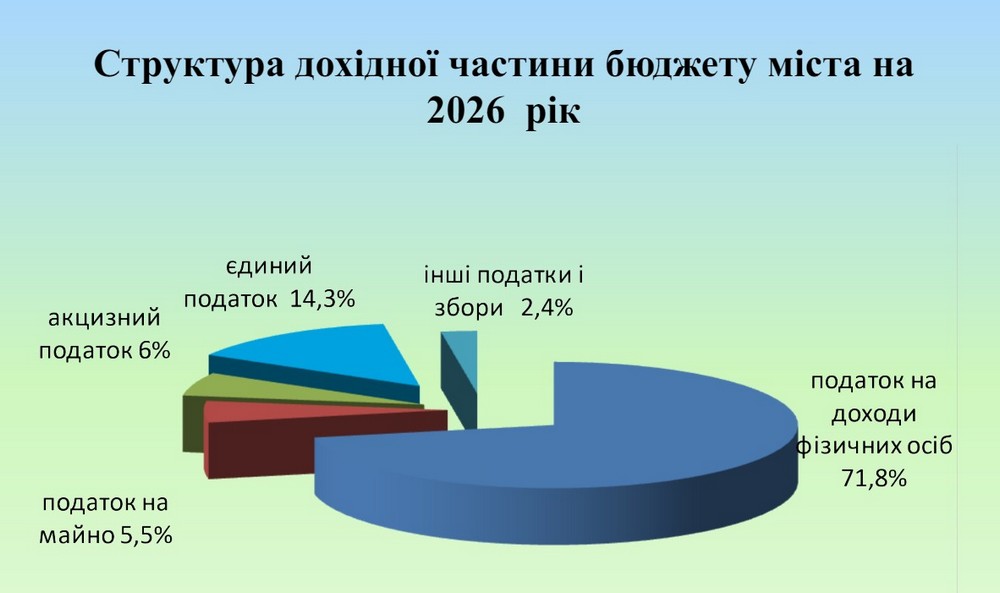 Структура дохідної частини бюджету міста на 2026 рік

єдиний податок 14,3%

інші податки і збори 2,4%

акцизний податок 6%

податок на доходи фізичних осіб 71,8%

податок на майно 5,5%